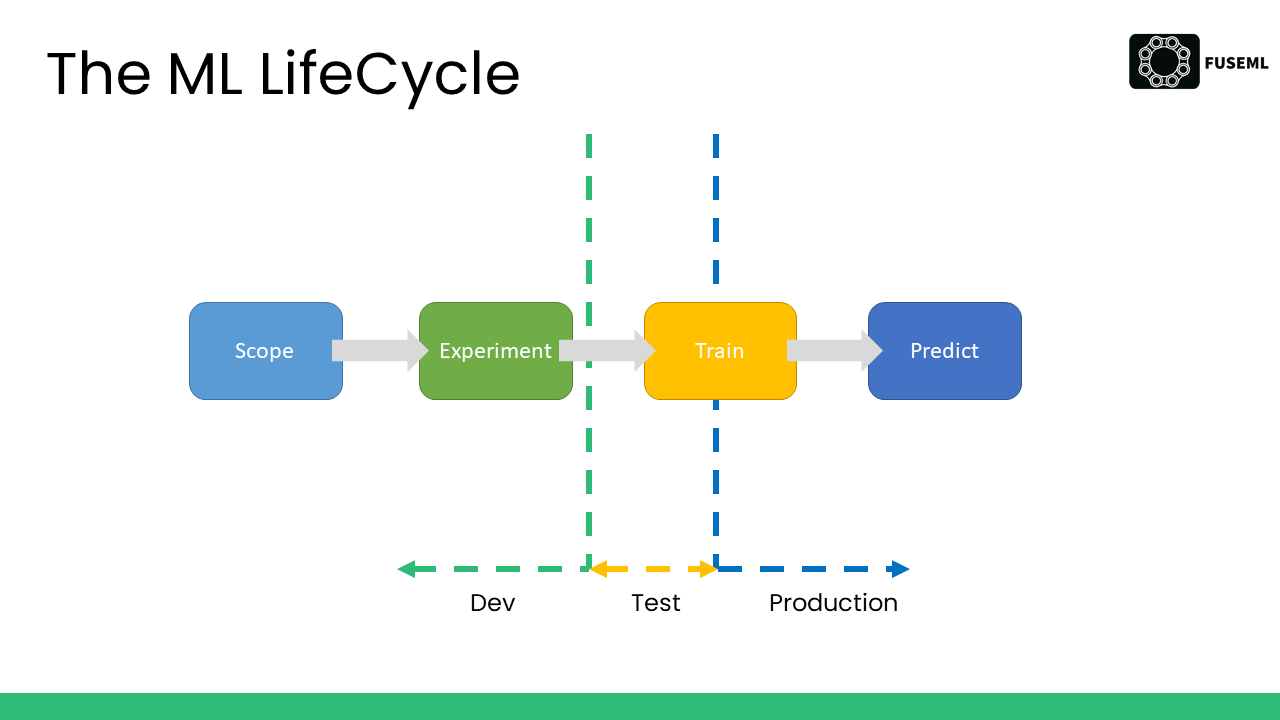 The ML LifeCycle

FUSEML

Scope

Experiment

Train

Predict

Dev

Test

Production